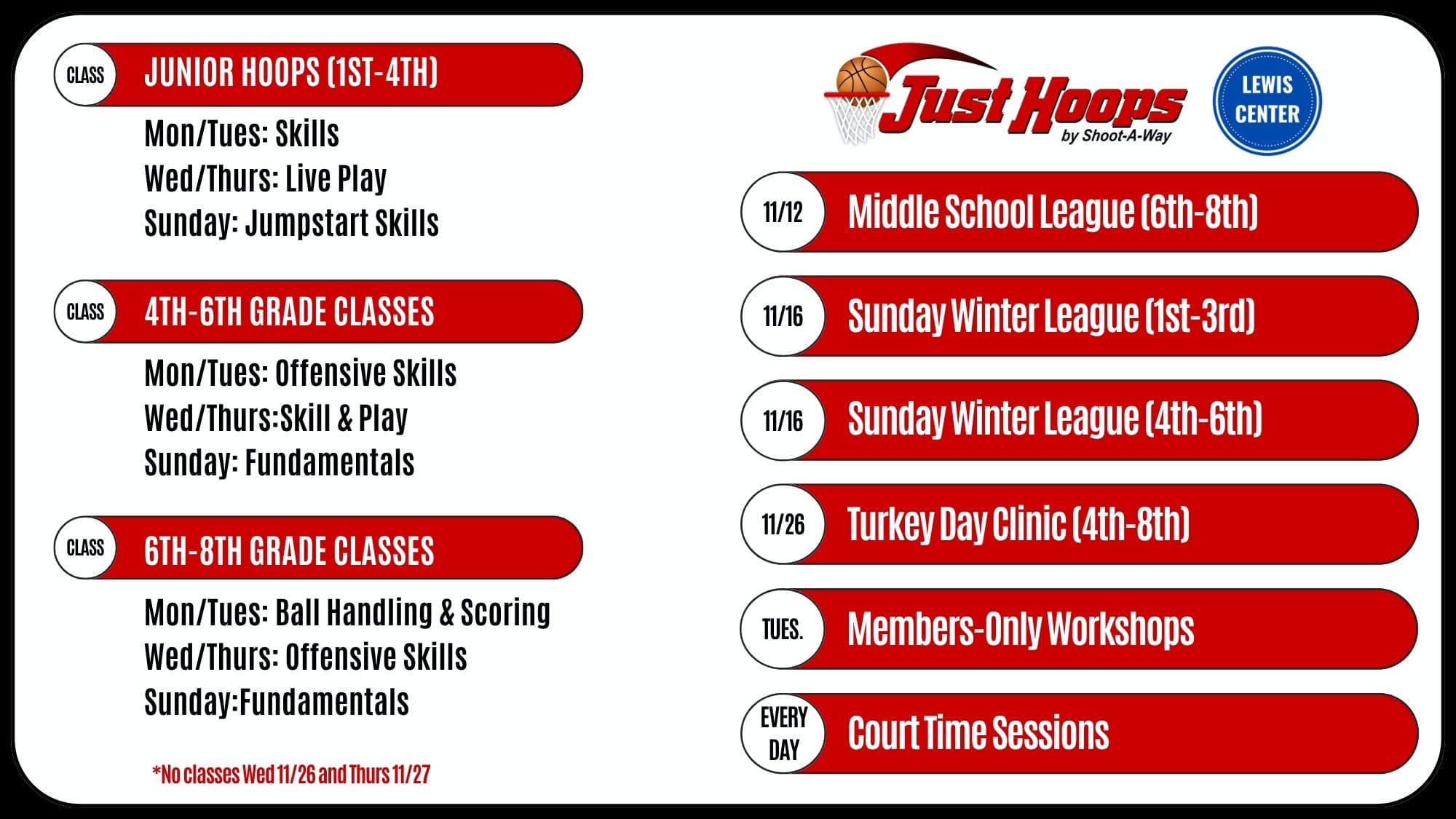 CLASS JUNIOR HOOPS (1ST-4TH)

Mon/Tues: Skills
Wed/Thurs: Live Play
Sunday: Jumpstart Skills

CLASS 4TH-6TH GRADE CLASSES

Mon/Tues: Offensive Skills
Wed/Thurs:Skill & Play
Sunday: Fundamentals

CLASS 6TH-8TH GRADE CLASSES

Mon/Tues: Ball Handling & Scoring
Wed/Thurs: Offensive Skills
Sunday:Fundamentals

*No classes Wed 11/26 and Thurs 11/27

Just Hoops by Shoot-A-Way

LEWIS CENTER

11/12 Middle School League (6th-8th)

11/16 Sunday Winter League (1st-3rd)

11/16 Sunday Winter League (4th-6th)

11/26 Turkey Day Clinic (4th-8th)

TUES. Members-Only Workshops

EVERY DAY Court Time Sessions